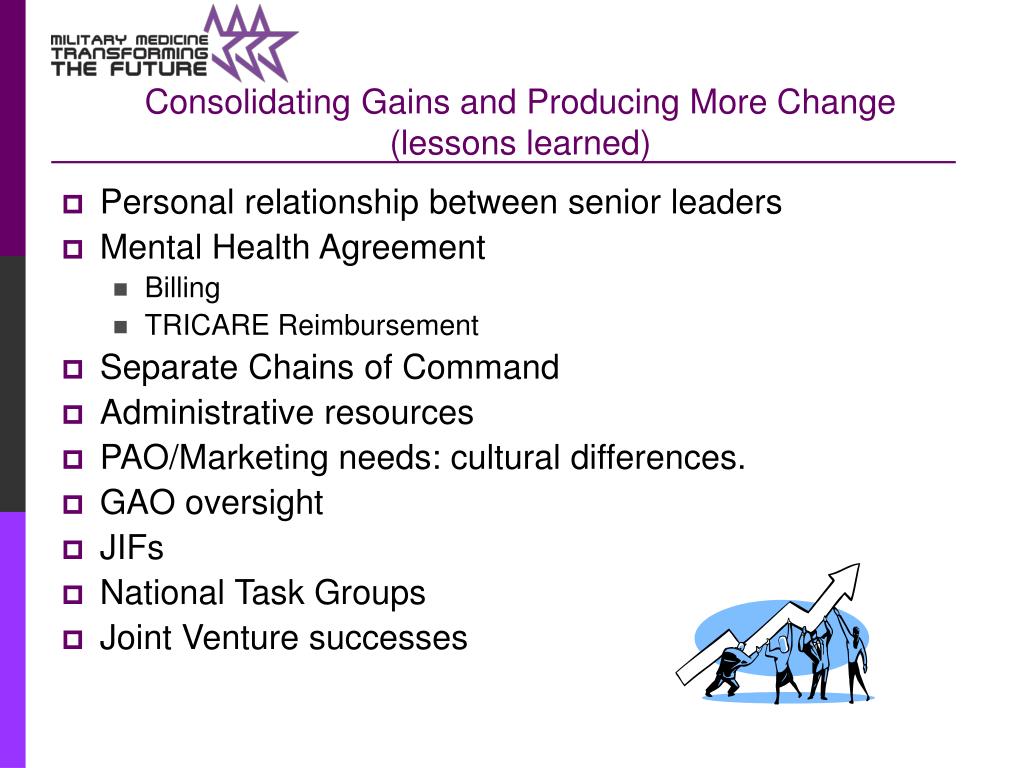 MILITARY MEDICINE
TRANSFORMING
THE FUTURE

Consolidating Gains and Producing More Change
(lessons learned)

Personal relationship between senior leaders
Mental Health Agreement
Billing
TRICARE Reimbursement
Separate Chains of Command
Administrative resources
PAO/Marketing needs: cultural differences.
GAO oversight
JIFs
National Task Groups
Joint Venture successes